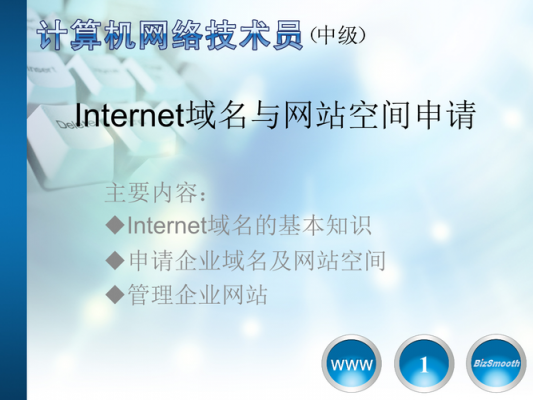 计算机网络技术员（中级）

Internet域名与网站空间申请

主要内容：
◆Internet域名的基本知识
◆申请企业域名及网站空间
◆管理企业网站

WWW

1

BizSmooth